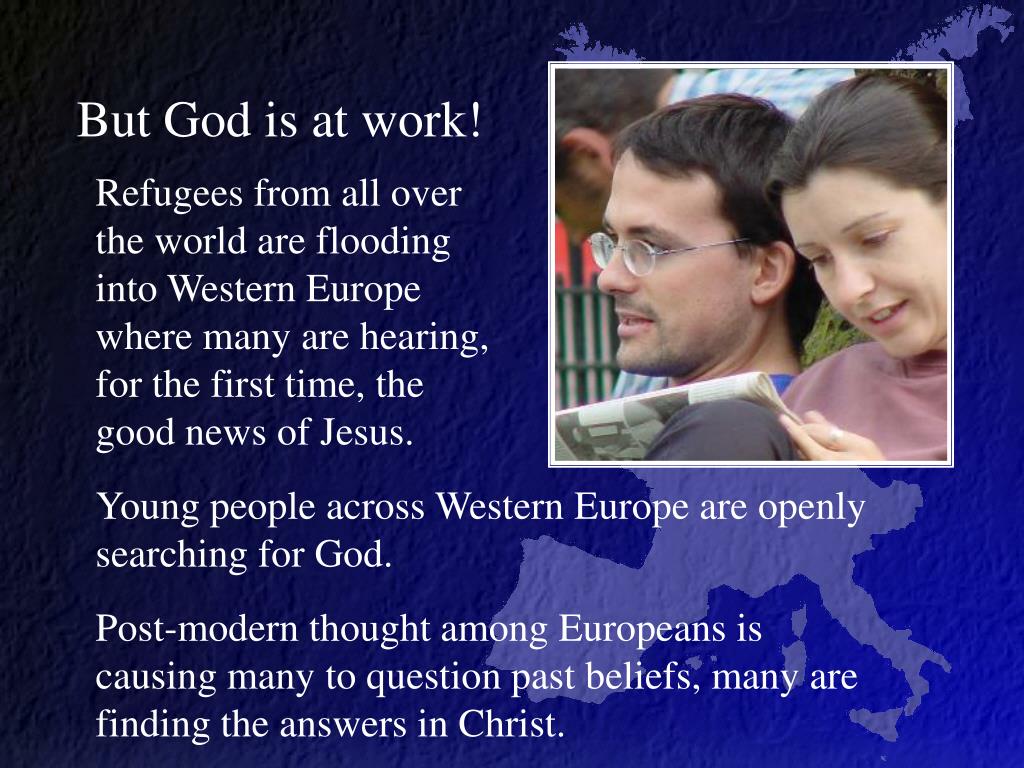 But God is at work!

Refugees from all over the world are flooding into Western Europe where many are hearing, for the first time, the good news of Jesus.

Young people across Western Europe are openly searching for God.

Post-modern thought among Europeans is causing many to question past beliefs, many are finding the answers in Christ.